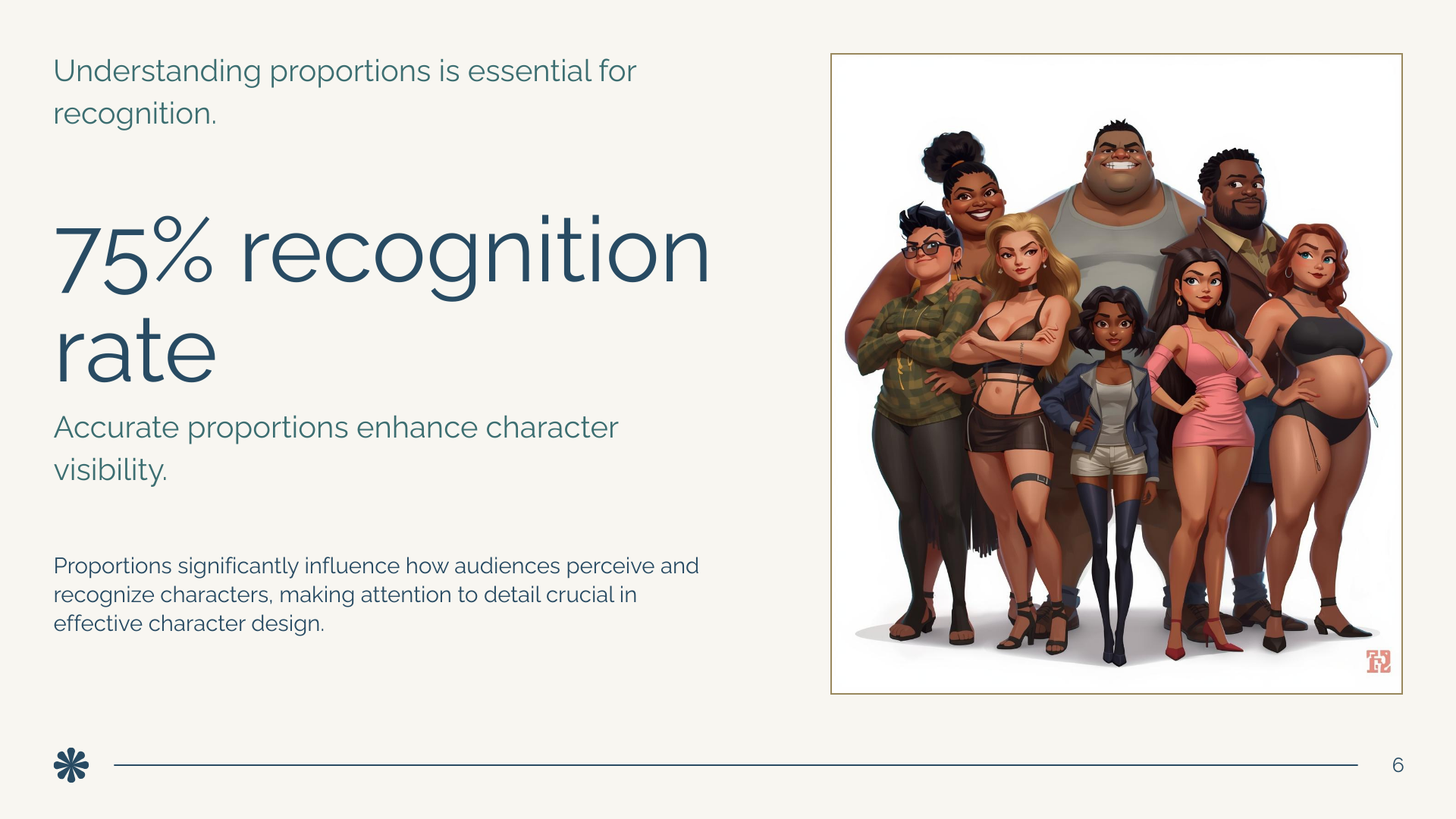 Understanding proportions is essential for recognition.

75% recognition rate

Accurate proportions enhance character visibility.

Proportions significantly influence how audiences perceive and recognize characters, making attention to detail crucial in effective character design.

6